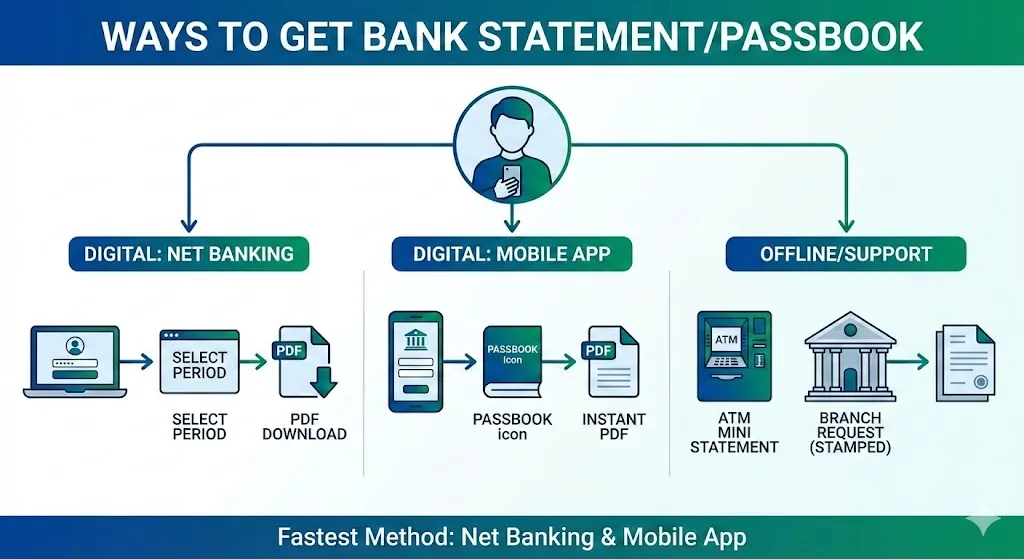 WAYS TO GET BANK STATEMENT/PASSBOOK

DIGITAL: NET BANKING

SELECT PERIOD

PDF

SELECT PERIOD

PDF DOWNLOAD

DIGITAL: MOBILE APP

PASSBOOK icon

PDF

PASSBOOK icon

INSTANT PDF

OFFLINE/SUPPORT

ATM

ATM MINI STATEMENT

BRANCH REQUEST (STAMPED)

Fastest Method: Net Banking & Mobile App